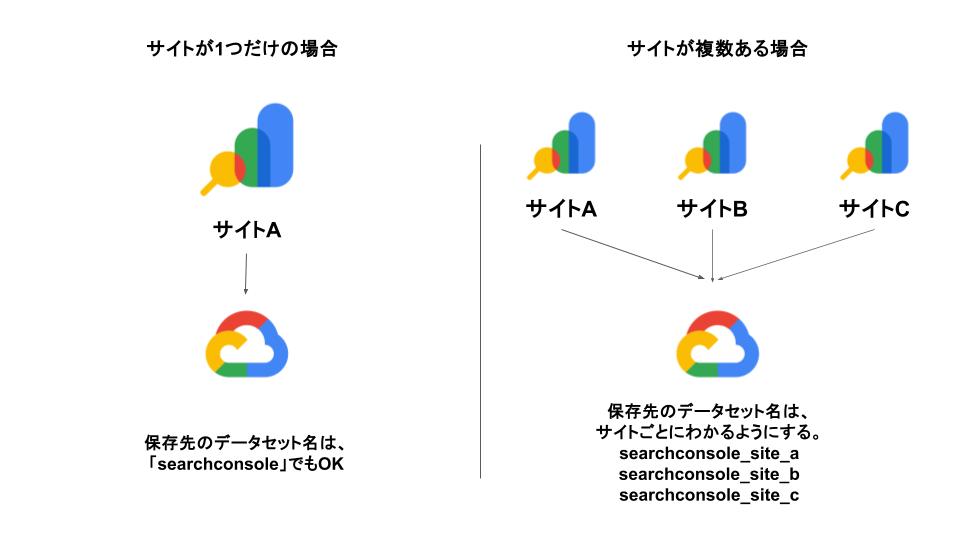 サイトが1つだけの場合

サイトA

保存先のデータセット名は、
「searchconsole」でもOK

サイトが複数ある場合

サイトA

サイトB

サイトC

保存先のデータセット名は、
サイトごとにわかるようにする。
searchconsole_site_a
searchconsole_site_b
searchconsole_site_c